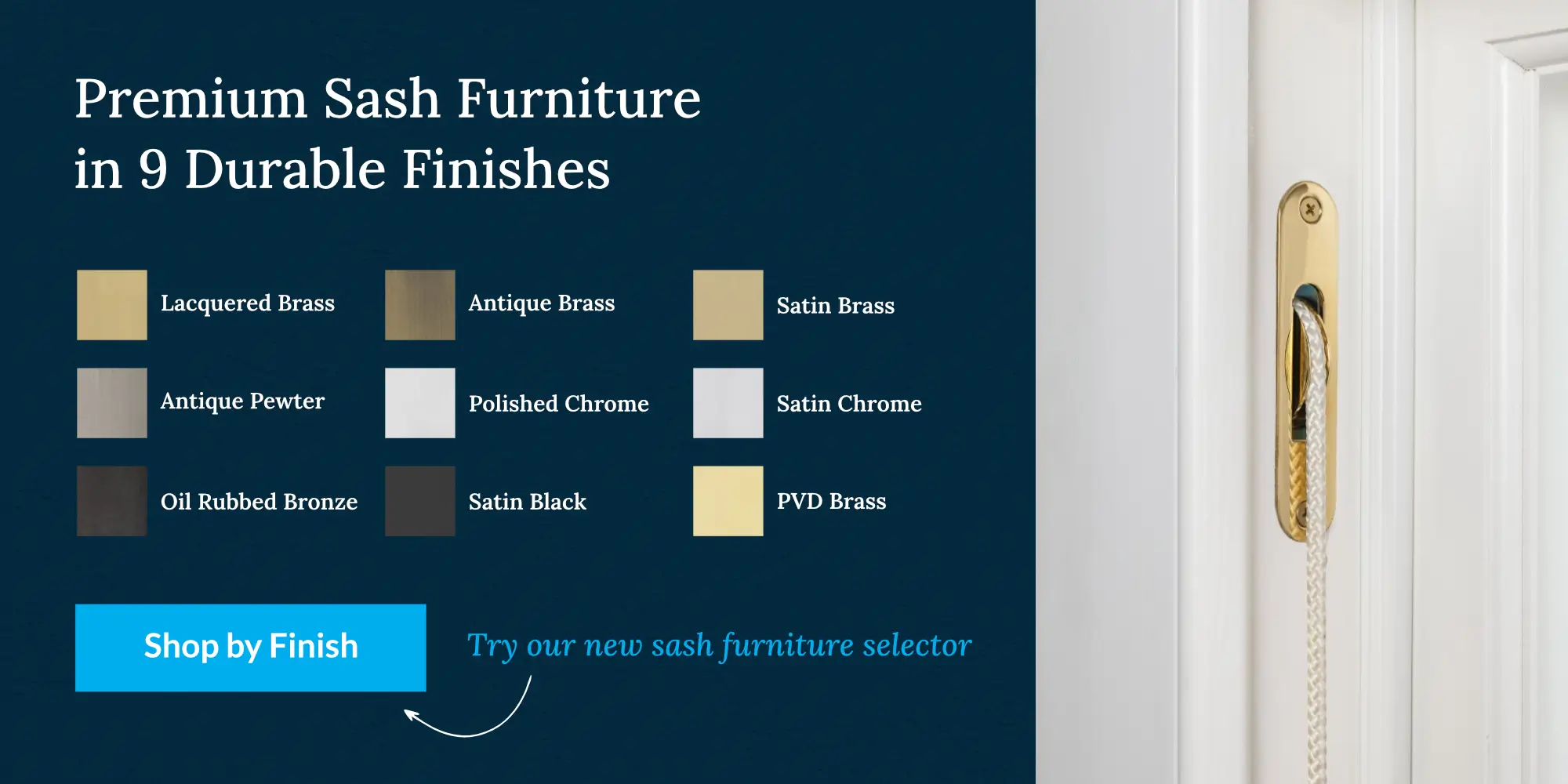 Premium Sash Furniture in 9 Durable Finishes

Lacquered Brass
Antique Brass
Satin Brass
Antique Pewter
Polished Chrome
Satin Chrome
Oil Rubbed Bronze
Satin Black
PVD Brass

Shop by Finish

Try our new sash furniture selector